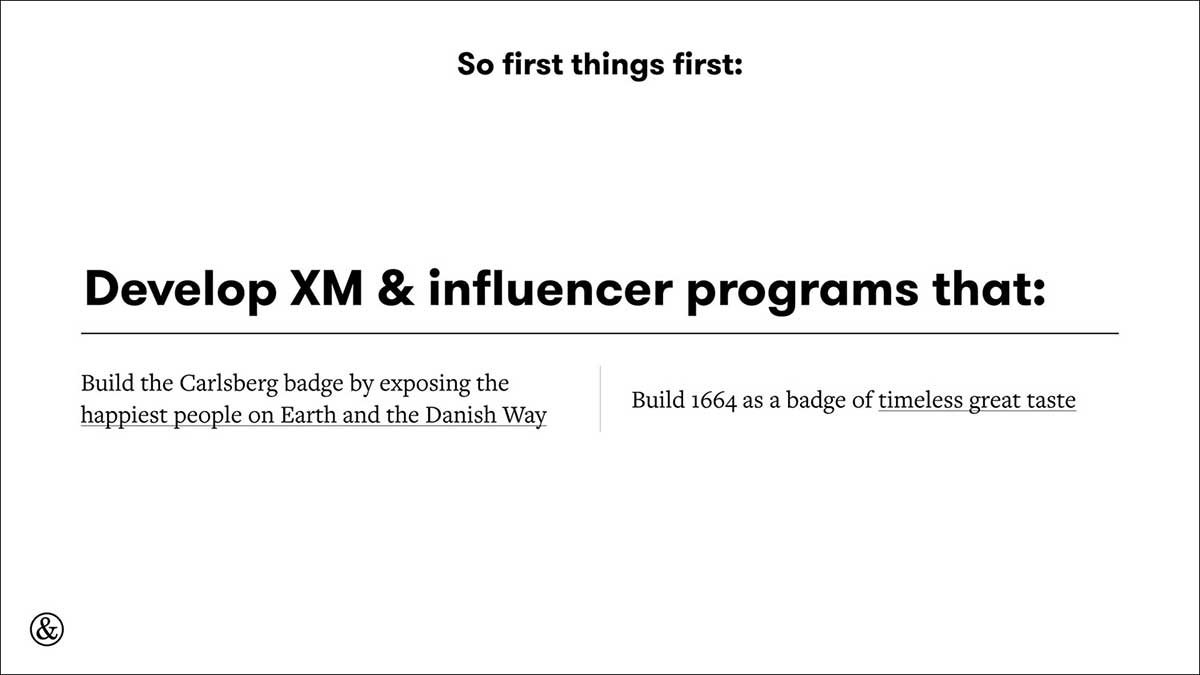 So first things first:

Develop XM & influencer programs that:

Build the Carlsberg badge by exposing the happiest people on Earth and the Danish Way

Build 1664 as a badge of timeless great taste

&